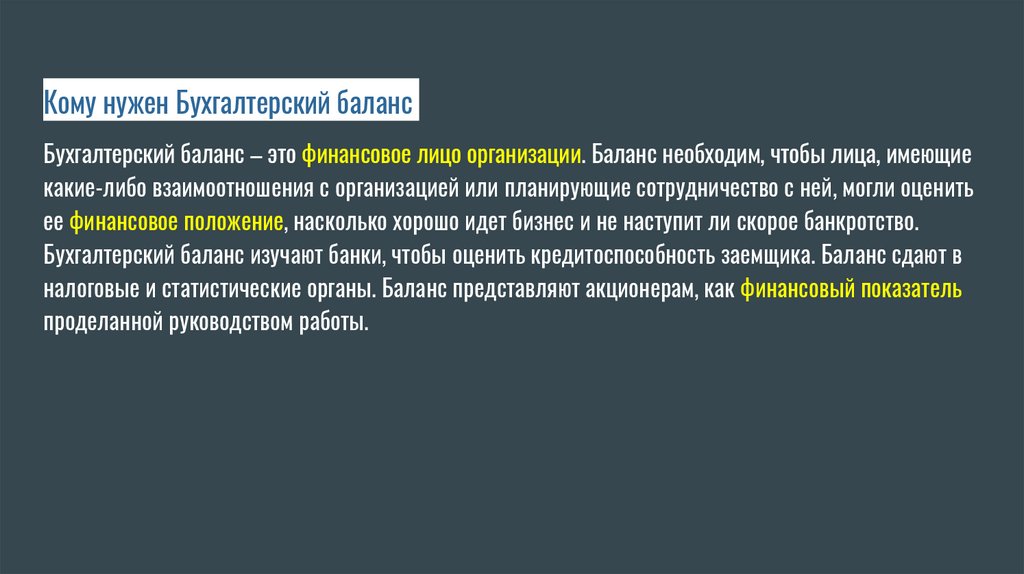 Кому нужен Бухгалтерский баланс

Бухгалтерский баланс – это финансовое лицо организации. Баланс необходим, чтобы лица, имеющие какие-либо взаимоотношения с организацией или планирующие сотрудничество с ней, могли оценить ее финансовое положение, насколько хорошо идет бизнес и не наступит ли скорое банкротство. Бухгалтерский баланс изучают банки, чтобы оценить кредитоспособность заемщика. Баланс сдают в налоговые и статистические органы. Баланс представляют акционерам, как финансовый показатель проделанной руководством работы.